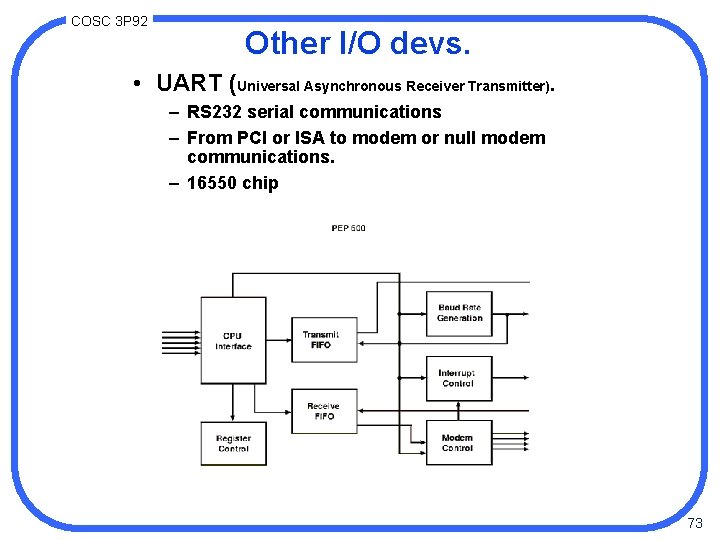 COSC 3P92

Other I/O devs.

• UART (Universal Asynchronous Receiver Transmitter).
– RS232 serial communications
– From PCI or ISA to modem or null modem communications.
– 16550 chip

PEP 600

CPU Interface

Transmit FIFO

Receive FIFO

Register Control

Baud Rate Generation

Interrupt Control

Modem Control

73